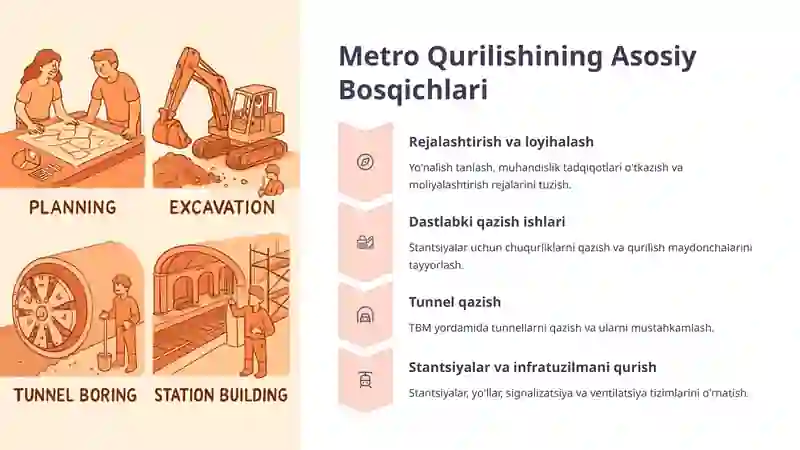 PLANNING

EXCAVATION

TUNNEL BORING

STATION BUILDING

Metro Qurilishining Asosiy Bosqichlari

Rejalashtirish va loyihalash

Yo'nalish tanlash, muhandislik tadqiqotlari o'tkazish va moliyalashtirish rejalarini tuzish.

Dastlabki qazish ishlari

Stantsiyalar uchun chuqurliklarni qazish va qurilish maydonchalarini tayyorlash.

Tunnel qazish

TBM yordamida tunnellarni qazish va ularni mustahkamlash.

Stantsiyalar va infratuzilmani qurish

Stantsiyalar, yo'llar, signalizatsiya va ventilatsiya tizimlarini o'rnatish.